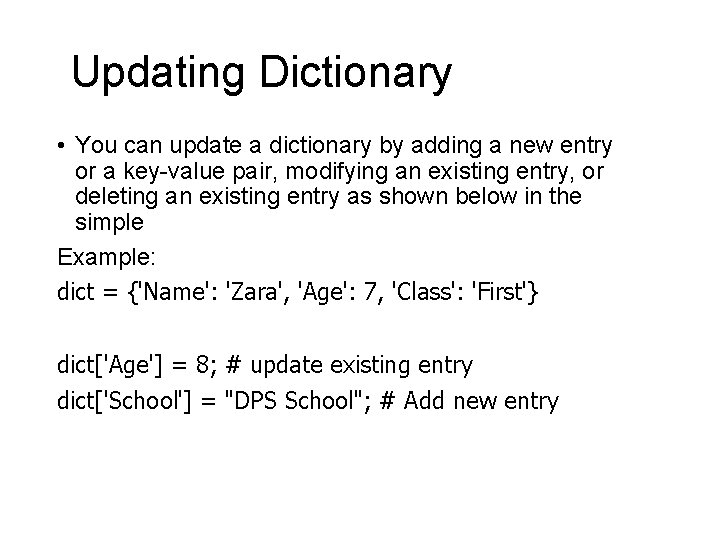 Updating Dictionary

• You can update a dictionary by adding a new entry or a key-value pair, modifying an existing entry, or deleting an existing entry as shown below in the simple

Example:

dict = {'Name': 'Zara', 'Age': 7, 'Class': 'First'}

dict['Age'] = 8; # update existing entry

dict['School'] = "DPS School"; # Add new entry